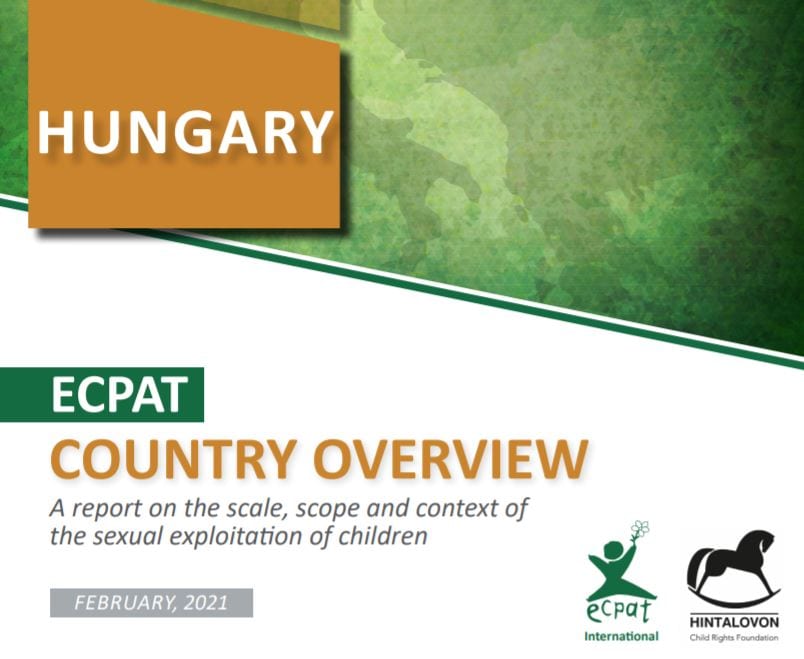 HUNGARY

ECPAT
COUNTRY OVERVIEW

A report on the scale, scope and context of the sexual exploitation of children

FEBRUARY, 2021

ecpat International

HINTALOVON
Child Rights Foundation